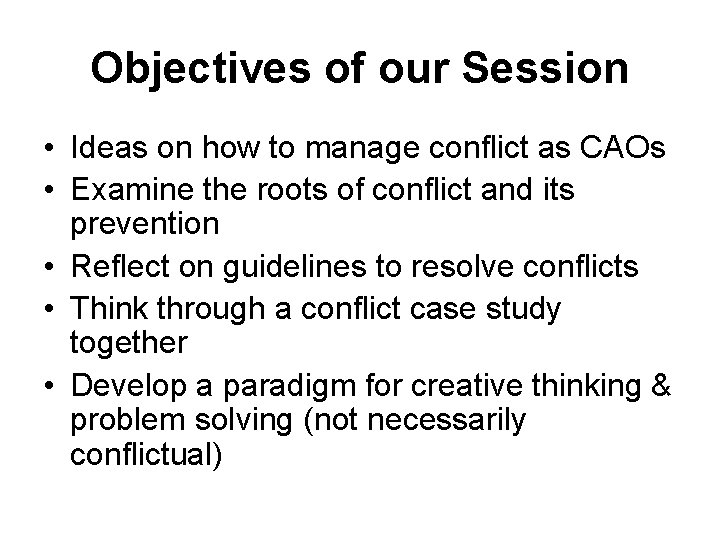 Objectives of our Session

• Ideas on how to manage conflict as CAOs
• Examine the roots of conflict and its prevention
• Reflect on guidelines to resolve conflicts
• Think through a conflict case study together
• Develop a paradigm for creative thinking & problem solving (not necessarily conflictual)